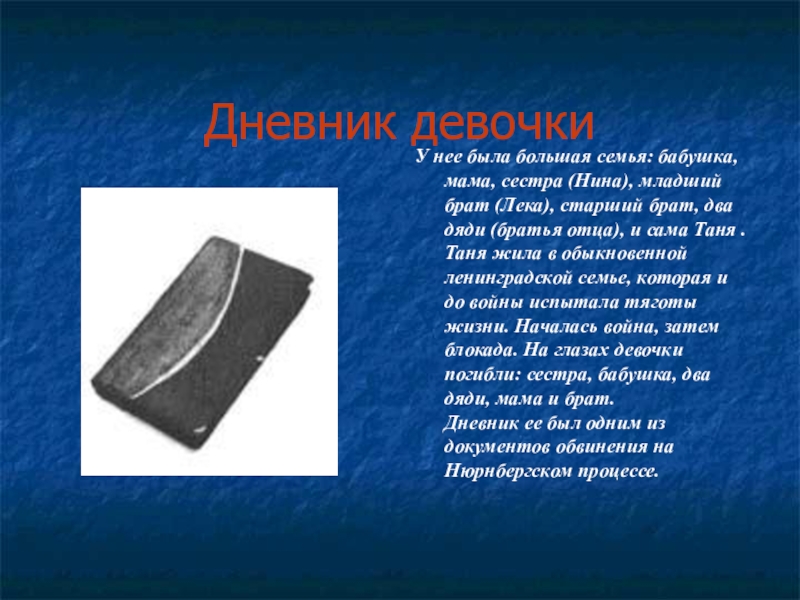 Дневник девочки

У нее была большая семья: бабушка, мама, сестра (Нина), младший брат (Лека), старший брат, два дяди (братья отца), и сама Таня . Таня жила в обыкновенной ленинградской семье, которая и до войны испытала тяготы жизни. Началась война, затем блокада. На глазах девочки погибли: сестра, бабушка, два дяди, мама и брат.

Дневник ее был одним из документов обвинения на Нюрнбергском процессе.